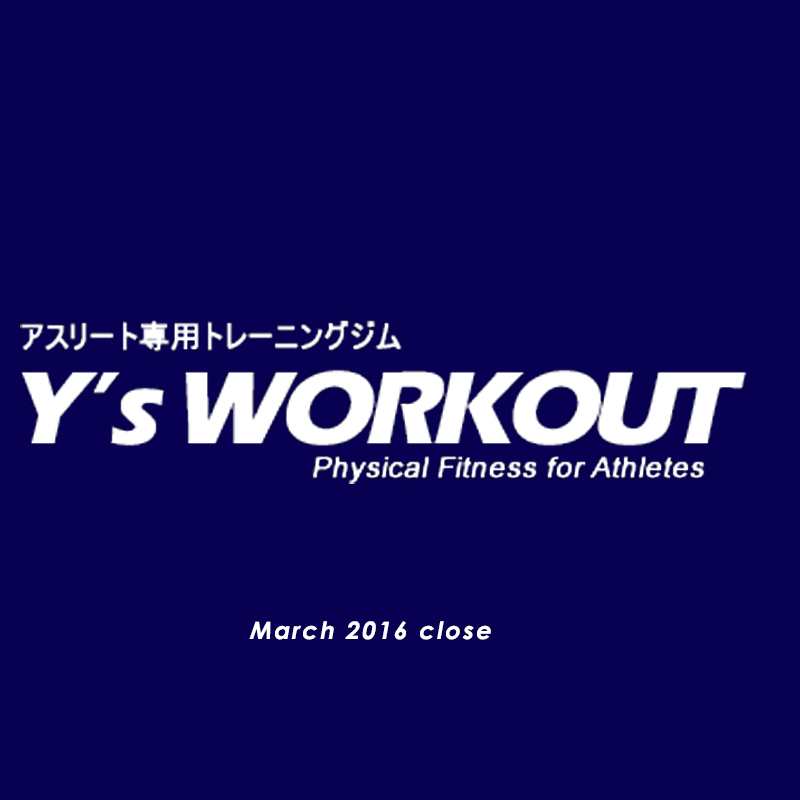 アスリート専用トレーニングジム
Y's WORKOUT
Physical Fitness for Athletes

March 2016 close